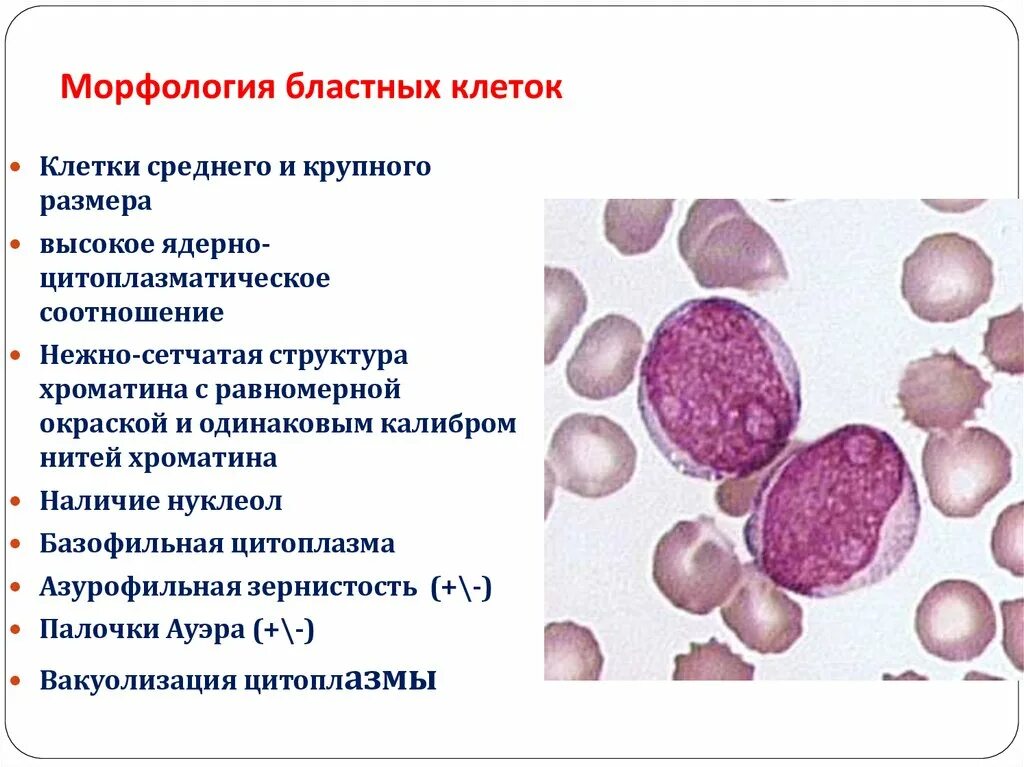 Морфология бластных клеток

- Клетки среднего и крупного размера
- высокое ядерно-цитоплазматическое соотношение
- Нежно-сетчатая структура хроматина с равномерной окраской и одинаковым калибром нитей хроматина
- Наличие нуклеол
- Базофильная цитоплазма
- Азурофильная зернистость (+\-)
- Палочки Ауэра (+\-)
- Вакуолизация цитоплазмы